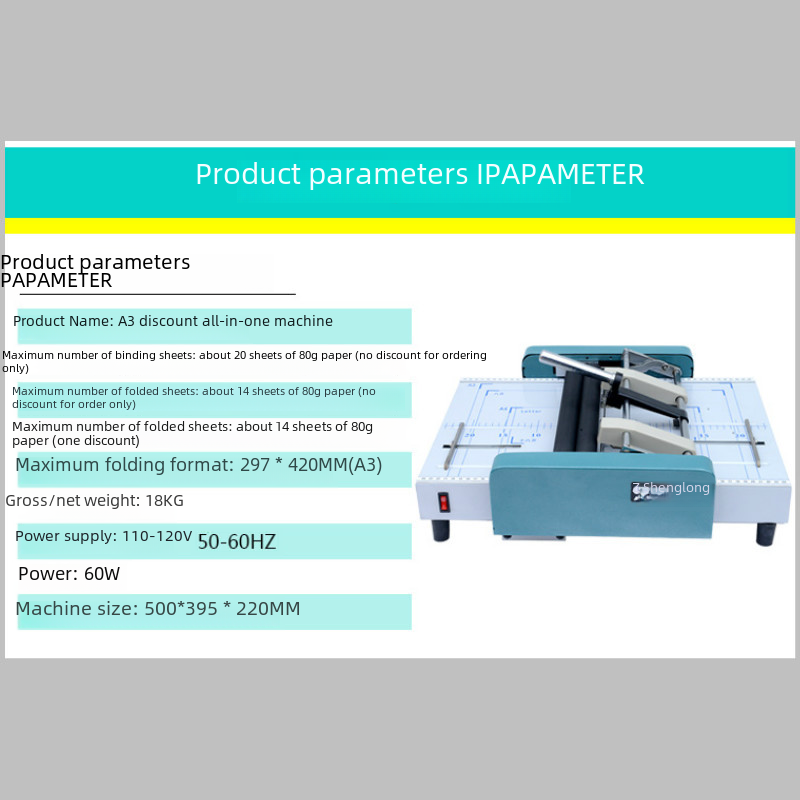 Product parameters IPAPAMETER

Product parameters
PAPAMETER

Product Name: A3 discount all-in-one machine

Maximum number of binding sheets: about 20 sheets of 80g paper (no discount for ordering only)

Maximum number of folded sheets: about 14 sheets of 80g paper (no discount for order only)

Maximum number of folded sheets: about 14 sheets of 80g paper (one discount)

Maximum folding format: 297 * 420MM(A3)

Gross/net weight: 18KG

Power supply: 110-120V 50-60HZ

Power: 60W

Machine size: 500*395 * 220MM

Z Shenglong